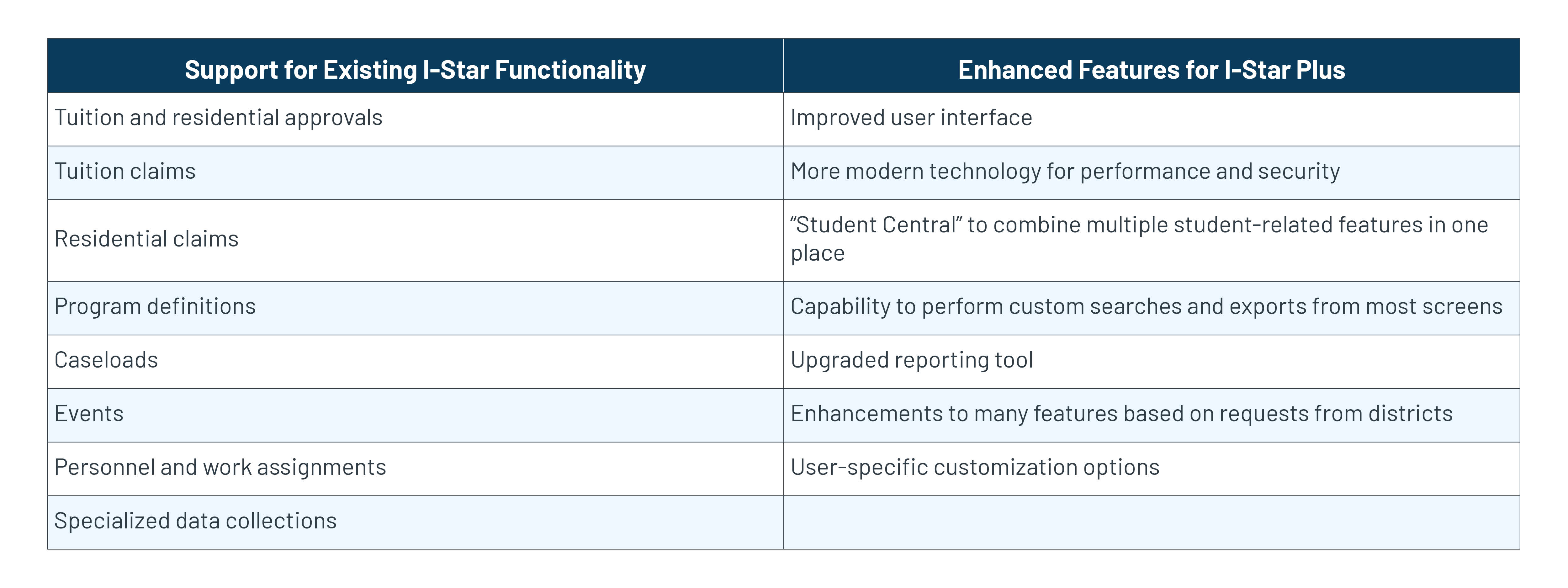 | Support for Existing I-Star Functionality | Enhanced Features for I-Star Plus |
|---|---|
| Tuition and residential approvals | Improved user interface |
| Tuition claims | More modern technology for performance and security |
| Residential claims | “Student Central” to combine multiple student-related features in one place |
| Program definitions | Capability to perform custom searches and exports from most screens |
| Caseloads | Upgraded reporting tool |
| Events | Enhancements to many features based on requests from districts |
| Personnel and work assignments | User-specific customization options |
| Specialized data collections | |